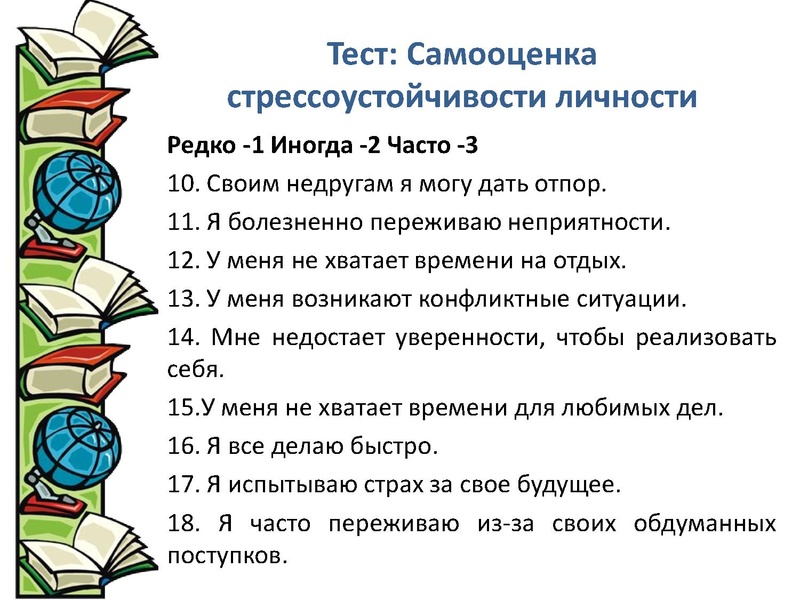 Тест: Самооценка стрессоустойчивости личности

Редко -1 Иногда -2 Часто -3

10. Своим недругам я могу дать отпор.

11. Я болезненно переживаю неприятности.

12. У меня не хватает времени на отдых.

13. У меня возникают конфликтные ситуации.

14. Мне недостает уверенности, чтобы реализовать себя.

15.У меня не хватает времени для любимых дел.

16. Я все делаю быстро.

17. Я испытываю страх за свое будущее.

18. Я часто переживаю из-за своих обдуманных поступков.